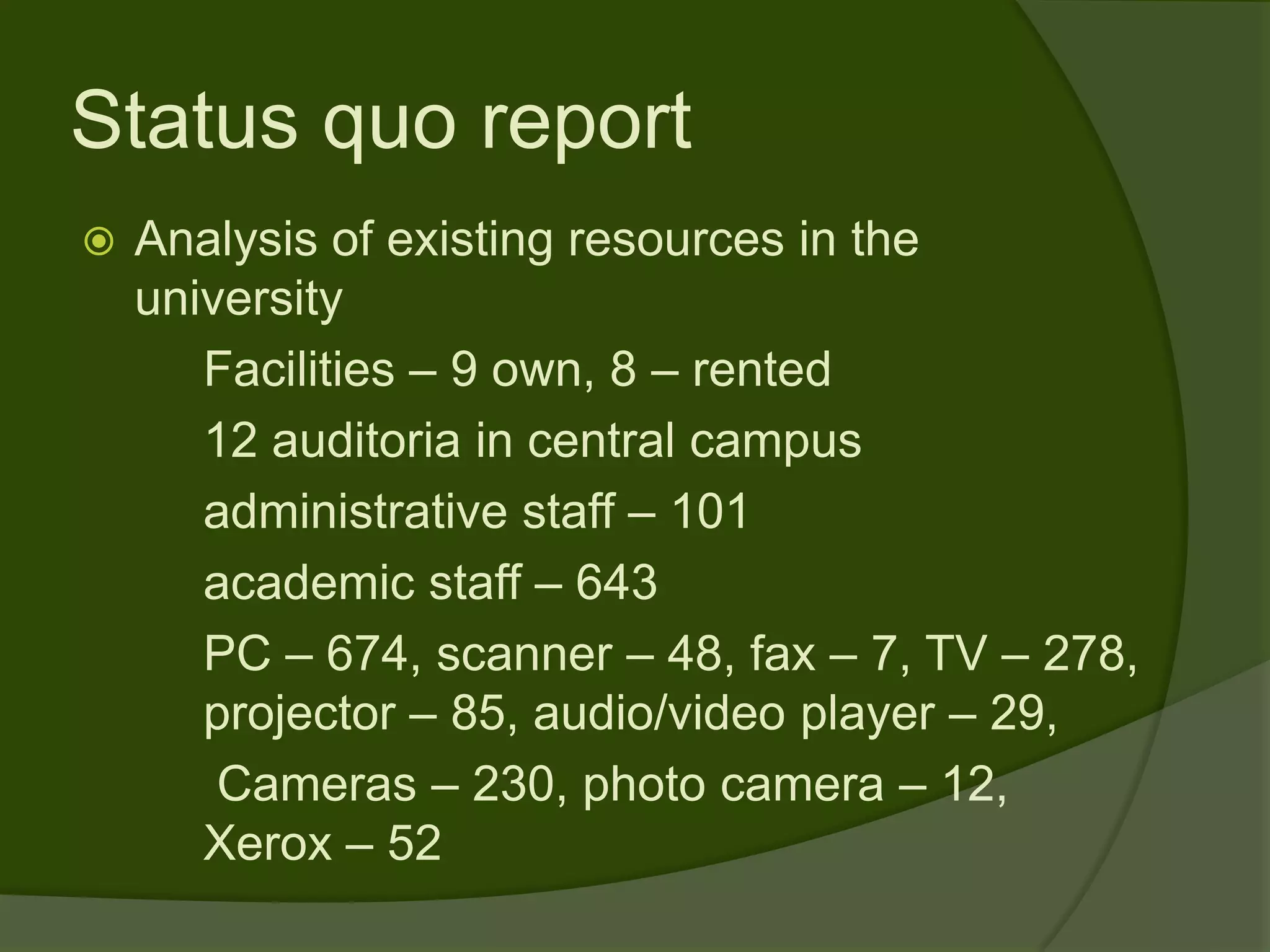 Status quo report

Analysis of existing resources in the university

Facilities – 9 own, 8 – rented

12 auditoria in central campus

administrative staff – 101

academic staff – 643

PC – 674, scanner – 48, fax – 7, TV – 278, projector – 85, audio/video player – 29,

Cameras – 230, photo camera – 12, Xerox – 52